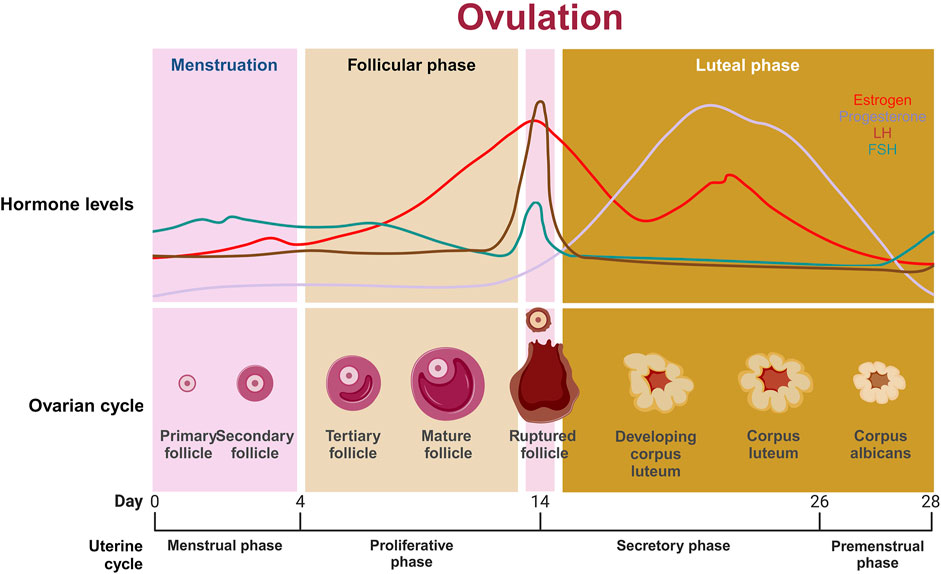 Ovulation

Menstruation

Follicular phase

Luteal phase

Estrogen
Progesterone
LH
FSH

Hormone levels

Ovarian cycle

Primary follicle

Secondary follicle

Tertiary follicle

Mature follicle

Ruptured follicle

Developing corpus luteum

Corpus luteum

Corpus albicans

Day 0 4 14 26 28

Uterine cycle

Menstrual phase

Proliferative phase

Secretory phase

Premenstrual phase